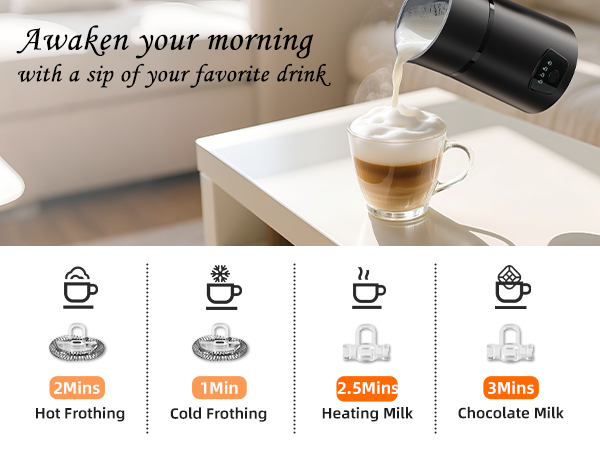 Awaken your morning
with a sip of your favorite drink

2Mins
Hot Frothing

1Min
Cold Frothing

2.5Mins
Heating Milk

3Mins
Chocolate Milk